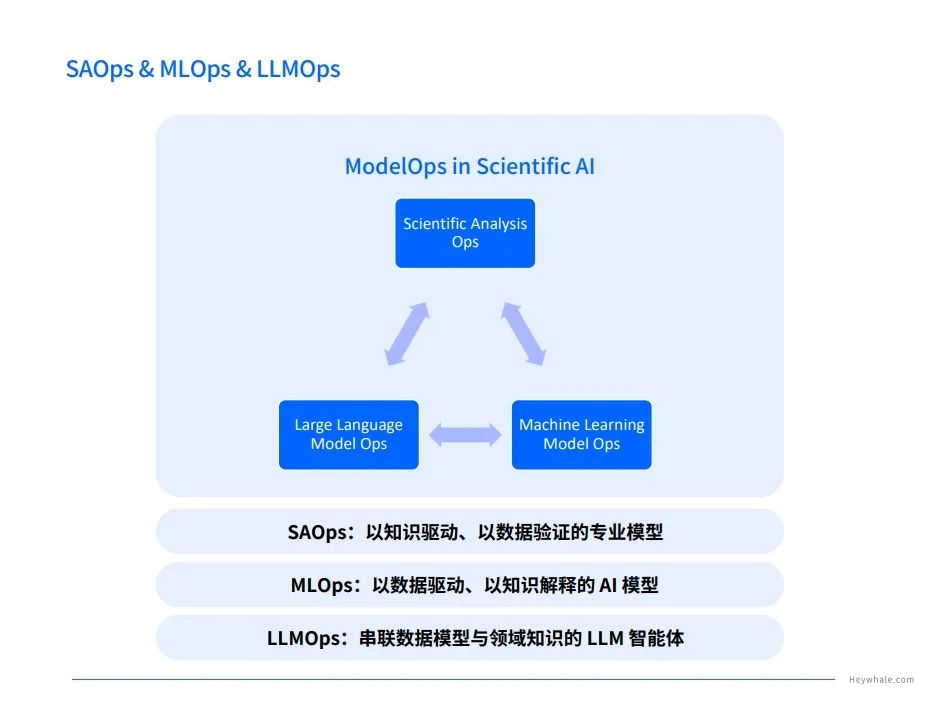 SAOps & MLOps & LLMOps

ModelOps in Scientific AI

Scientific Analysis Ops

Large Language Model Ops

Machine Learning Model Ops

SAOps：以知识驱动、以数据验证的专业模型

MLOps：以数据驱动、以知识解释的 AI 模型

LLMOps：串联数据模型与领域知识的 LLM 智能体

Heywhale.com